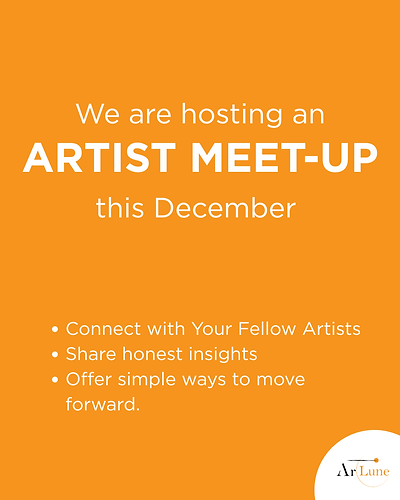 We are hosting an
ARTIST MEET-UP
this December

• Connect with Your Fellow Artists
• Share honest insights
• Offer simple ways to move forward.

Ar Lune